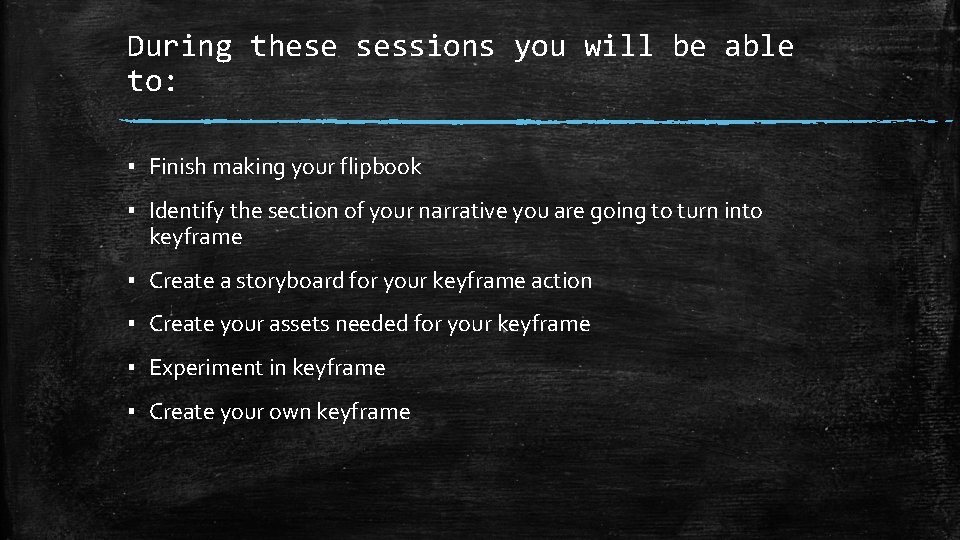 During these sessions you will be able to:

▪ Finish making your flipbook

▪ Identify the section of your narrative you are going to turn into keyframe

▪ Create a storyboard for your keyframe action

▪ Create your assets needed for your keyframe

▪ Experiment in keyframe

▪ Create your own keyframe